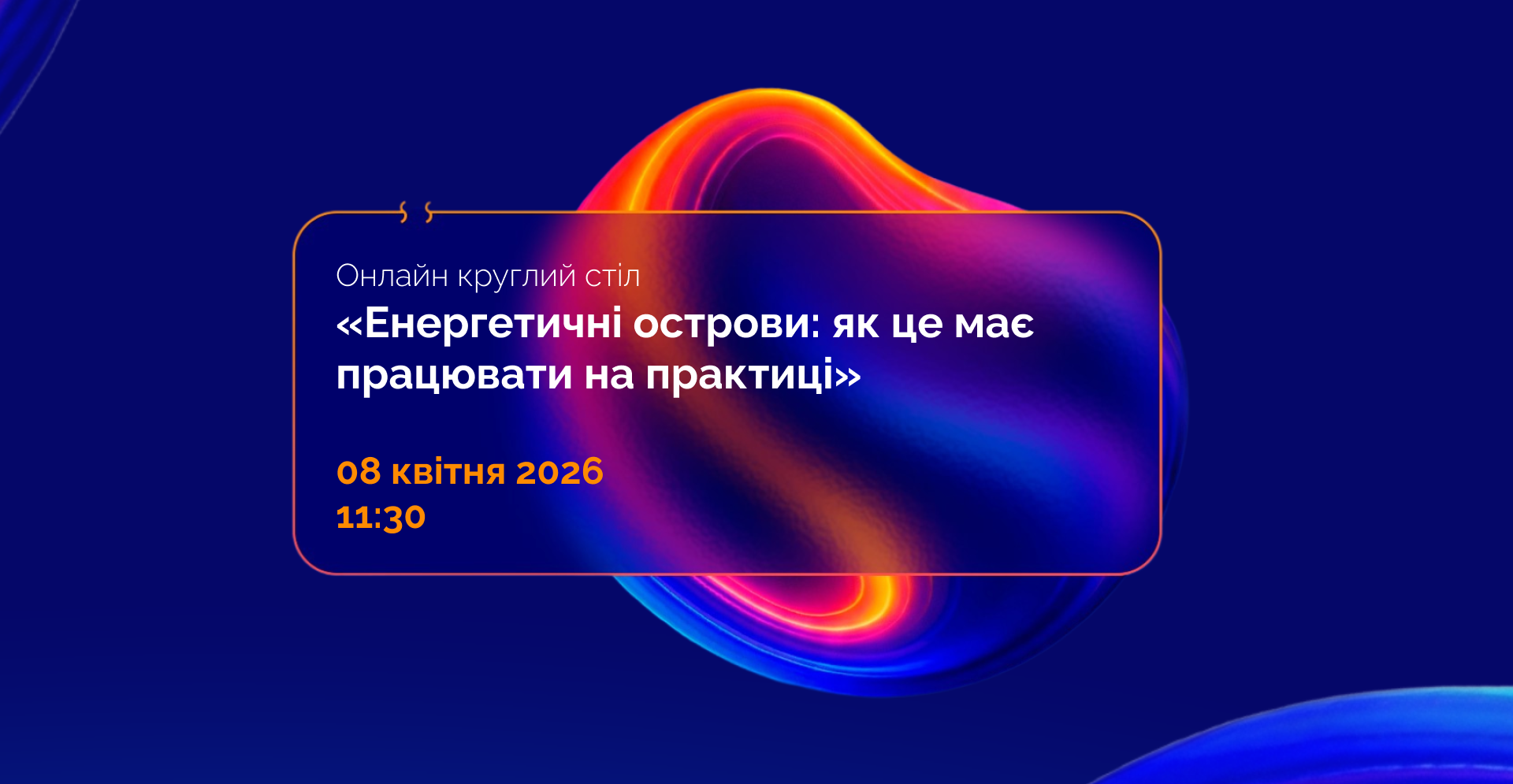 Онлайн круглий стіл
«Енергетичні острови: як це має працювати на практиці»

08 квітня 2026
11:30